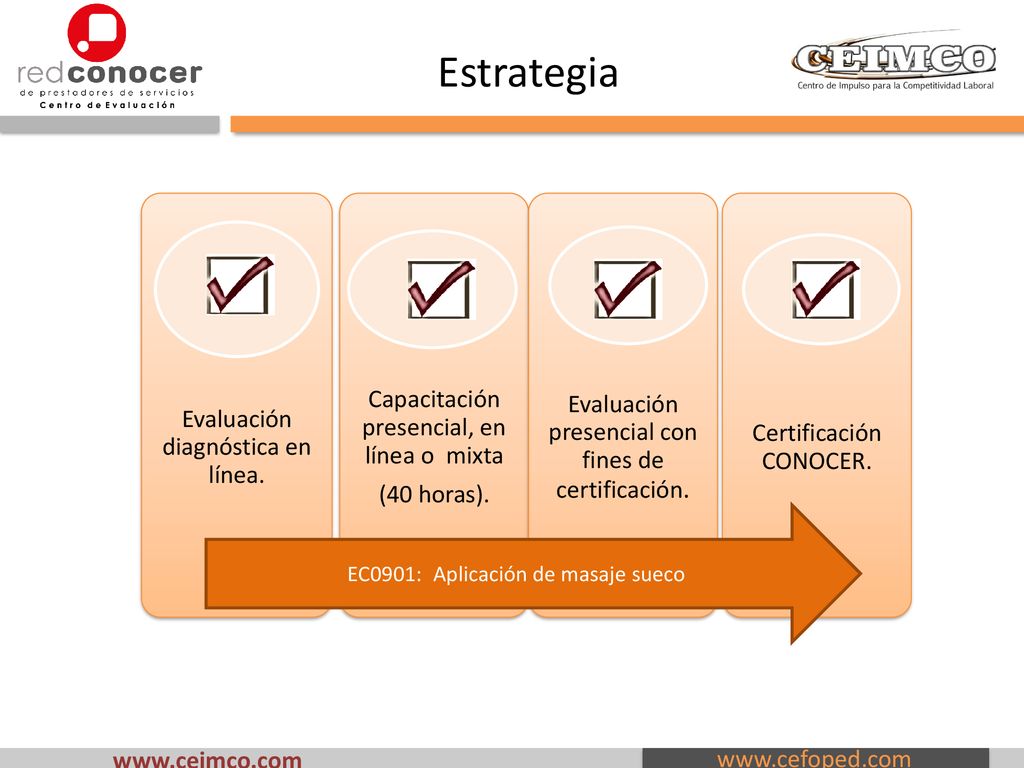 redconocer
de prestadores de servicios
Centro de Evaluación

Estrategia

CEIMCO
Centro de Impulso para la Competitividad Laboral

Evaluación diagnóstica en línea.

Capacitación presencial, en línea o mixta

(40 horas).

Evaluación presencial con fines de certificación.

Certificación CONOCER.

EC0901: Aplicación de masaje sueco

www.ceimco.com

www.cefoped.com